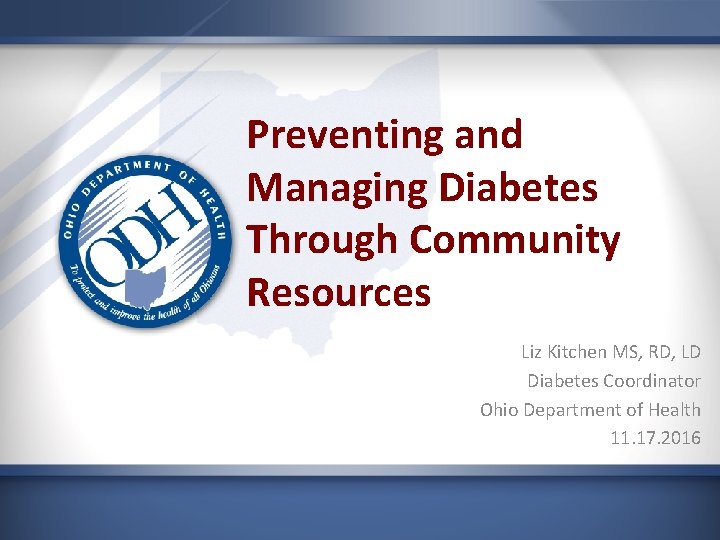 OHIO DEPARTMENT OF HEALTH
ODH
To protect and improve the health of all Ohioans

Preventing and Managing Diabetes Through Community Resources

Liz Kitchen MS, RD, LD
Diabetes Coordinator
Ohio Department of Health
11.17.2016